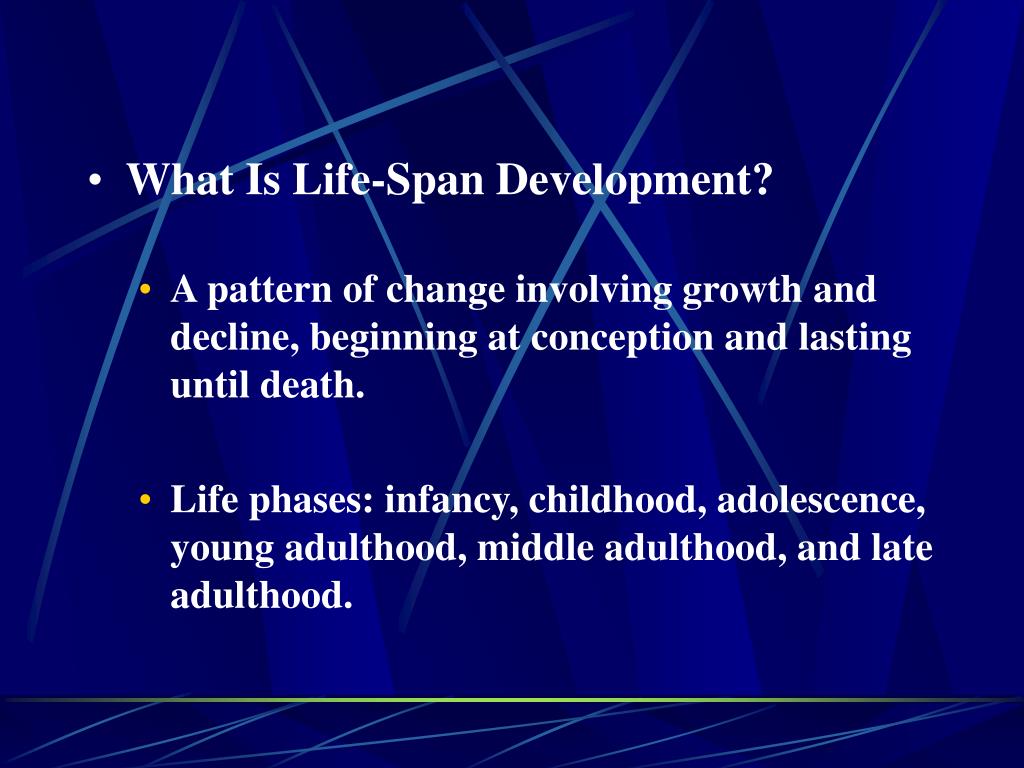 • What Is Life-Span Development?

• A pattern of change involving growth and decline, beginning at conception and lasting until death.

• Life phases: infancy, childhood, adolescence, young adulthood, middle adulthood, and late adulthood.